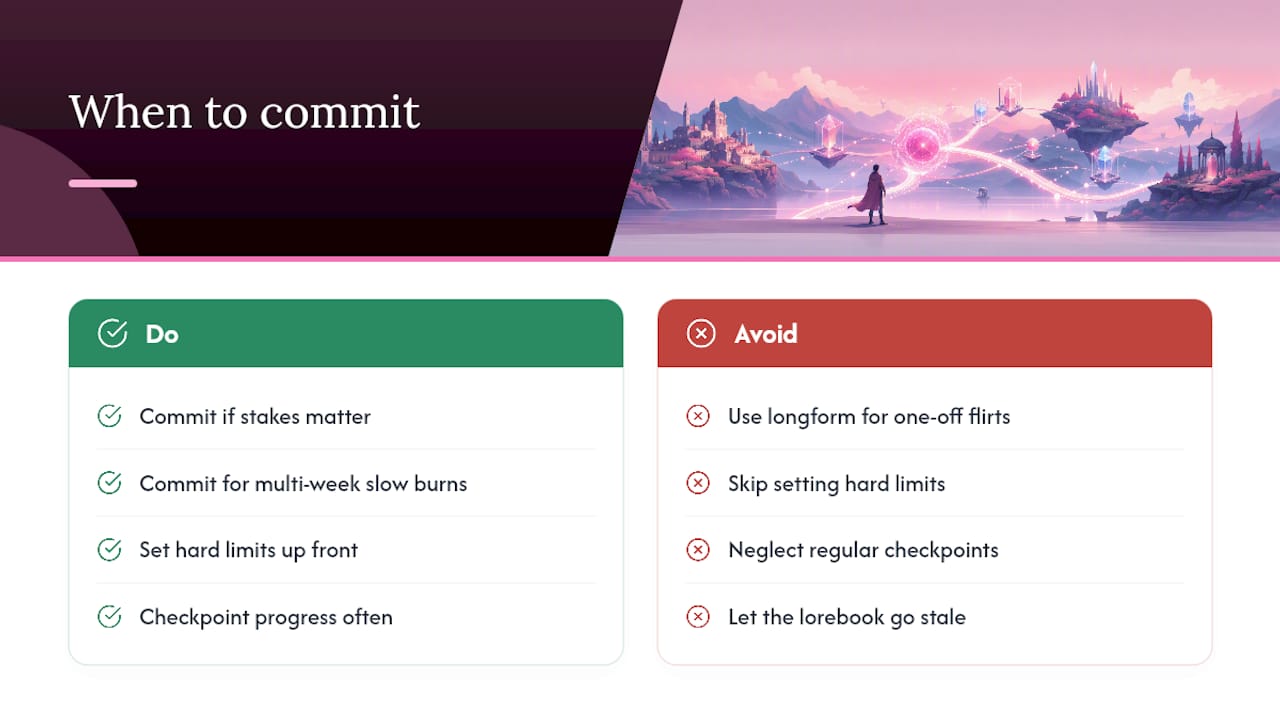 When to commit

Do

Commit if stakes matter

Commit for multi-week slow burns

Set hard limits up front

Checkpoint progress often

Avoid

Use longform for one-off flirts

Skip setting hard limits

Neglect regular checkpoints

Let the lorebook go stale